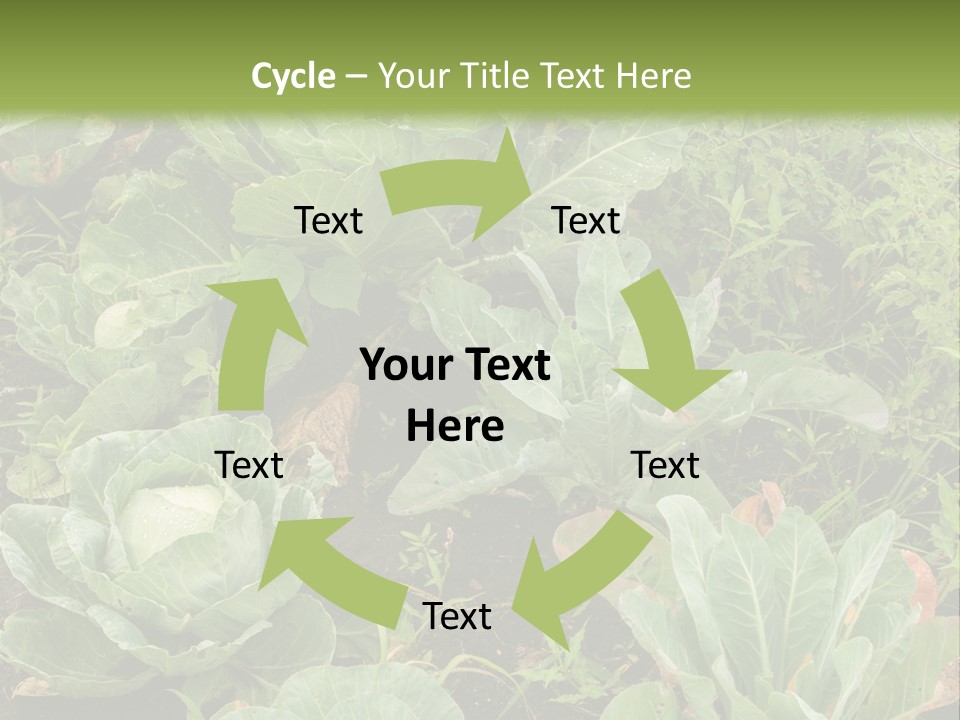 Cycle – Your Title Text Here

Text

Text

Your Text Here

Text

Text

Text